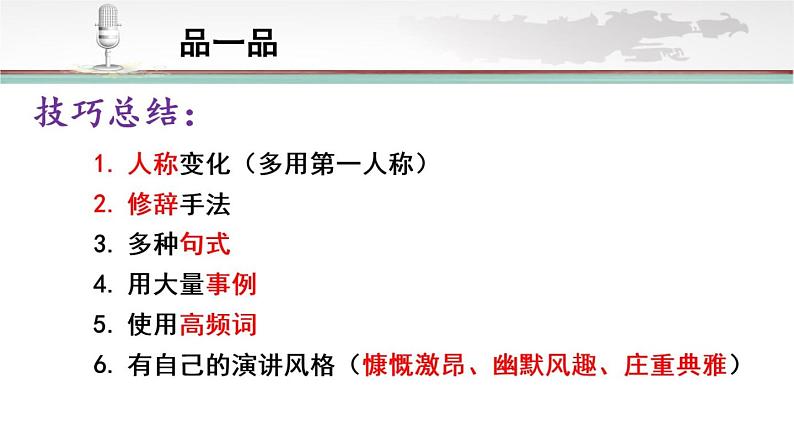 品一品

技巧总结：

1. 人称变化（多用第一人称）
2. 修辞手法
3. 多种句式
4. 用大量事例
5. 使用高频词
6. 有自己的演讲风格（慷慨激昂、幽默风趣、庄重典雅）